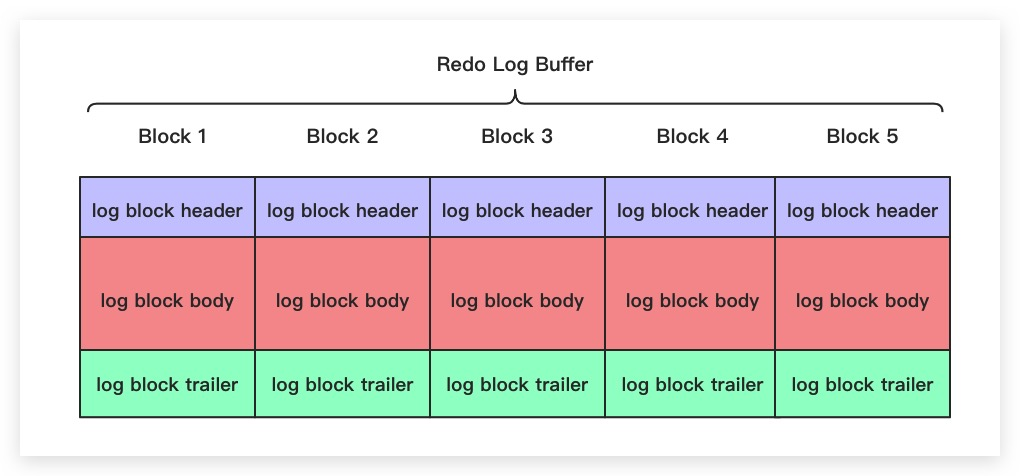 Redo Log Buffer

| Block 1 | Block 2 | Block 3 | Block 4 | Block 5 |
|---|---|---|---|---|
| log block header | log block header | log block header | log block header | log block header |
| log block body | log block body | log block body | log block body | log block body |
| log block trailer | log block trailer | log block trailer | log block trailer | log block trailer |